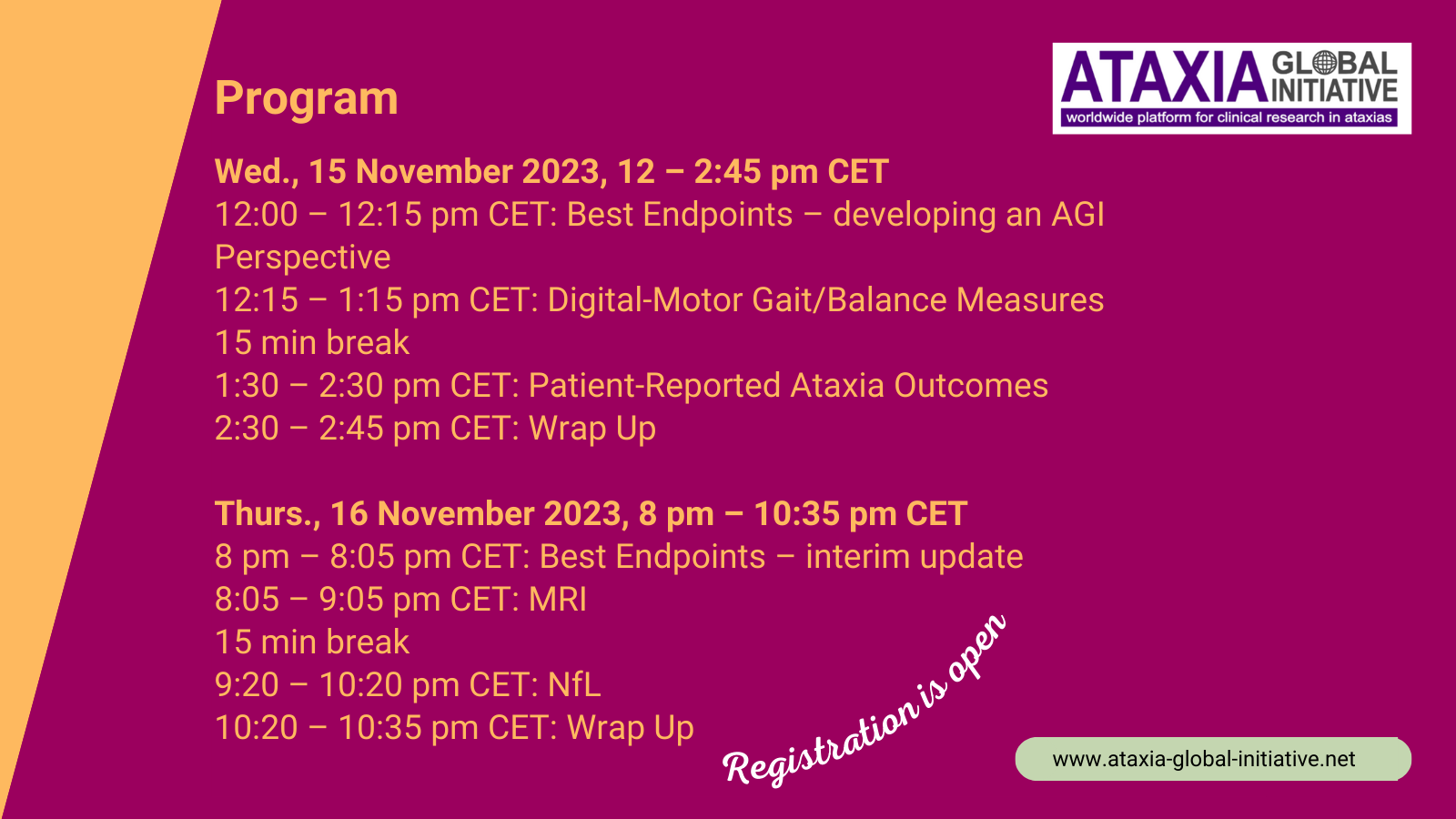 Program

ATAXIA GLOBAL INITIATIVE
worldwide platform for clinical research in ataxias

Wed., 15 November 2023, 12 – 2:45 pm CET
12:00 – 12:15 pm CET: Best Endpoints – developing an AGI Perspective
12:15 – 1:15 pm CET: Digital-Motor Gait/Balance Measures
15 min break
1:30 – 2:30 pm CET: Patient-Reported Ataxia Outcomes
2:30 – 2:45 pm CET: Wrap Up

Thurs., 16 November 2023, 8 pm – 10:35 pm CET
8 pm – 8:05 pm CET: Best Endpoints – interim update
8:05 – 9:05 pm CET: MRI
15 min break
9:20 – 10:20 pm CET: NfL
10:20 – 10:35 pm CET: Wrap Up

Registration is open

www.ataxia-global-initiative.net